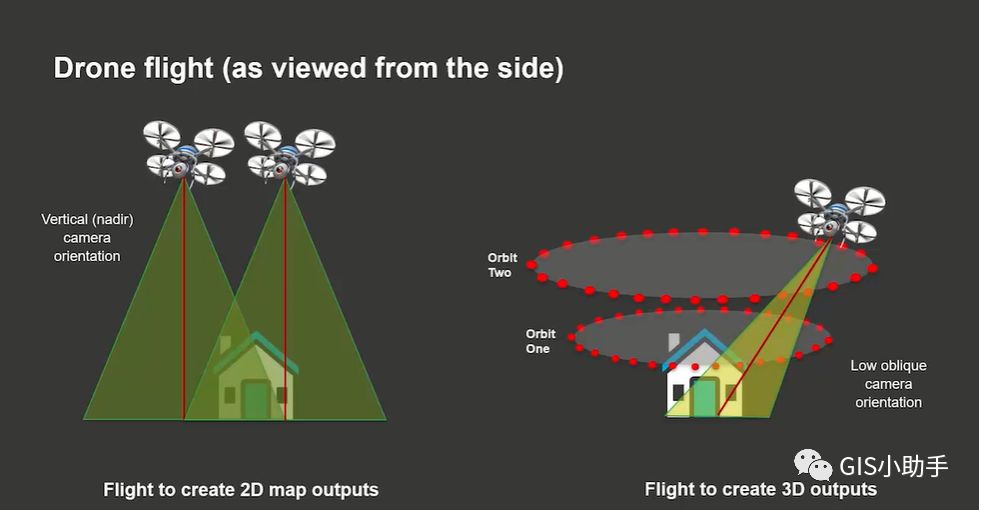 Drone flight (as viewed from the side)

Vertical (nadir) camera orientation

Orbit Two

Orbit One

Low oblique camera orientation

Flight to create 2D map outputs

Flight to create 3D outputs

GIS小助手